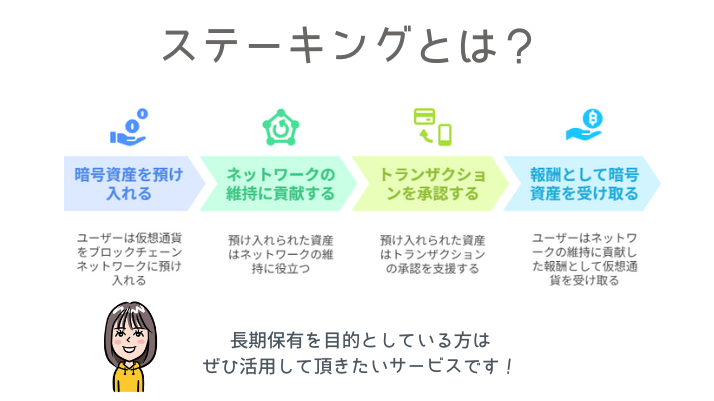 ステーキングとは？

暗号資産を預け入れる

ユーザーは仮想通貨をブロックチェーンネットワークに預け入れる

ネットワークの維持に貢献する

預け入れられた資産はネットワークの維持に役立つ

トランザクションを承認する

預け入れられた資産はトランザクションの承認を支援する

報酬として暗号資産を受け取る

ユーザーはネットワークの維持に貢献した報酬として仮想通貨を受け取る

長期保有を目的としている方は
ぜひ活用して頂きたいサービスです！